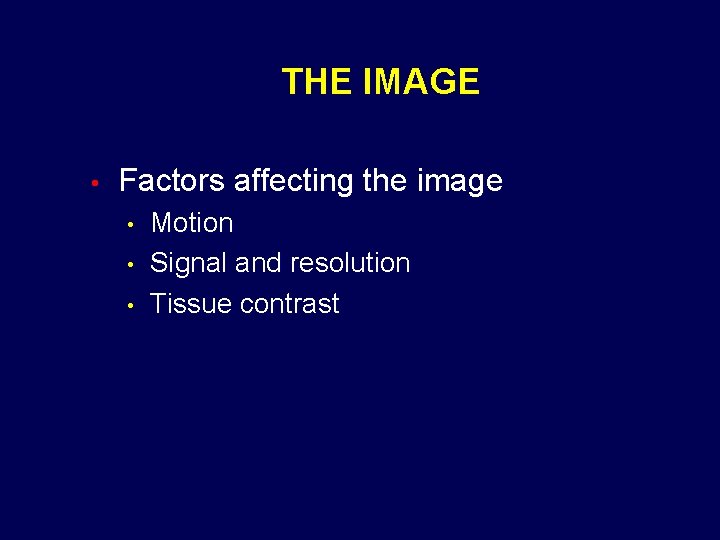 THE IMAGE

• Factors affecting the image
  • Motion
  • Signal and resolution
  • Tissue contrast